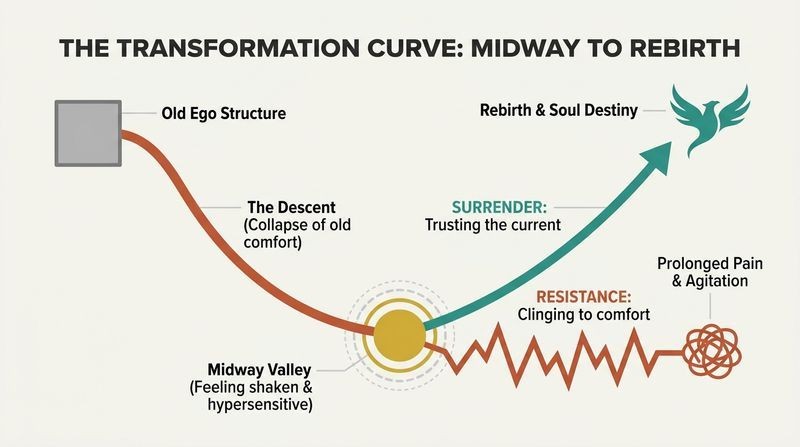 THE TRANSFORMATION CURVE: MIDWAY TO REBIRTH

Old Ego Structure

Rebirth & Soul Destiny

The Descent (Collapse of old comfort)

SURRENDER: Trusting the current

Prolonged Pain & Agitation

RESISTANCE: Clinging to comfort

Midway Valley (Feeling shaken & hypersensitive)